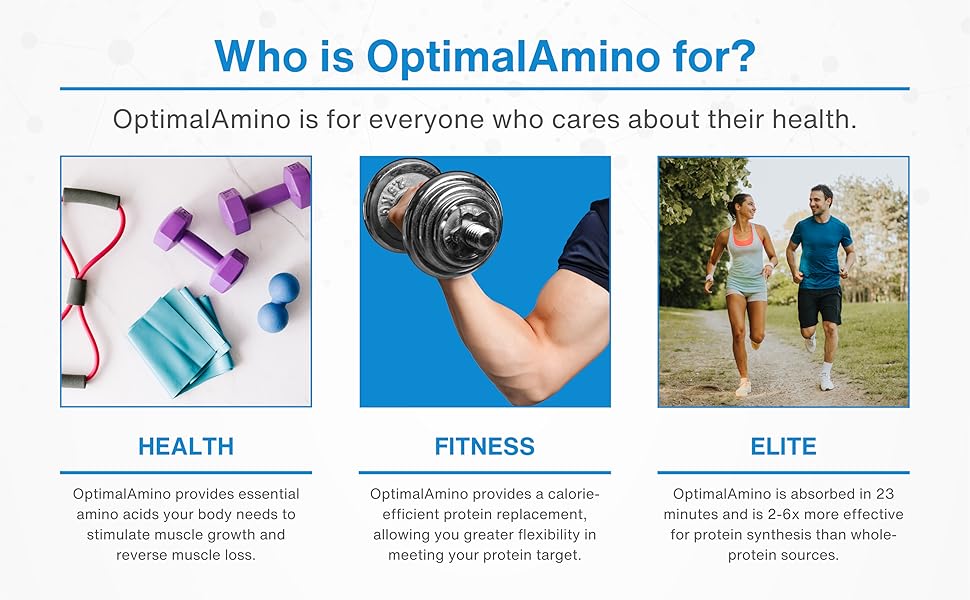 Who is OptimalAmino for?

OptimalAmino is for everyone who cares about their health.

HEALTH

OptimalAmino provides essential amino acids your body needs to stimulate muscle growth and reverse muscle loss.

FITNESS

OptimalAmino provides a calorie-efficient protein replacement, allowing you greater flexibility in meeting your protein target.

ELITE

OptimalAmino is absorbed in 23 minutes and is 2-6x more effective for protein synthesis than whole-protein sources.